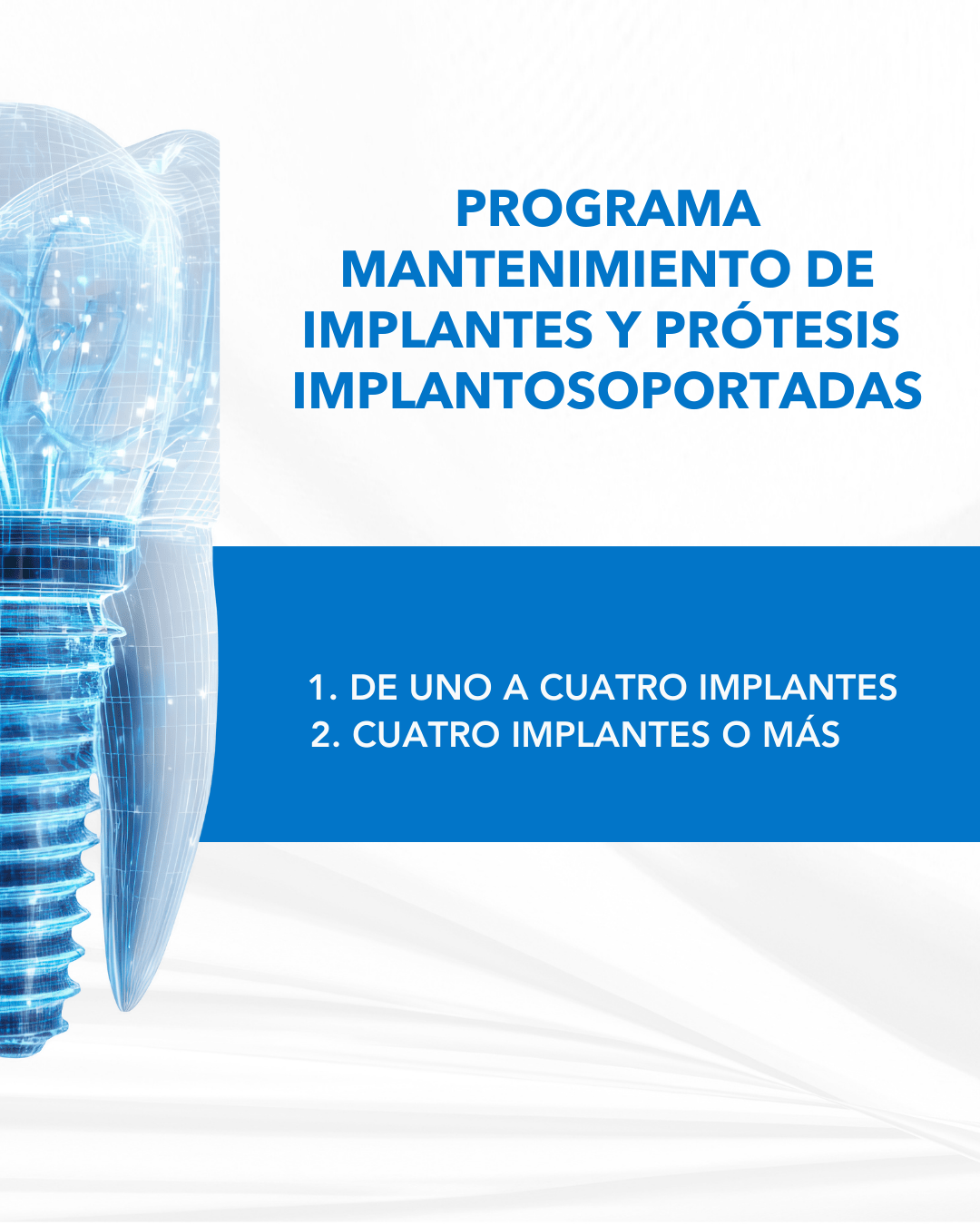 PROGRAMA MANTENIMIENTO DE IMPLANTES Y PRÓTESIS IMPLANTOSOPORTADAS

1. DE UNO A CUATRO IMPLANTES
2. CUATRO IMPLANTES O MÁS